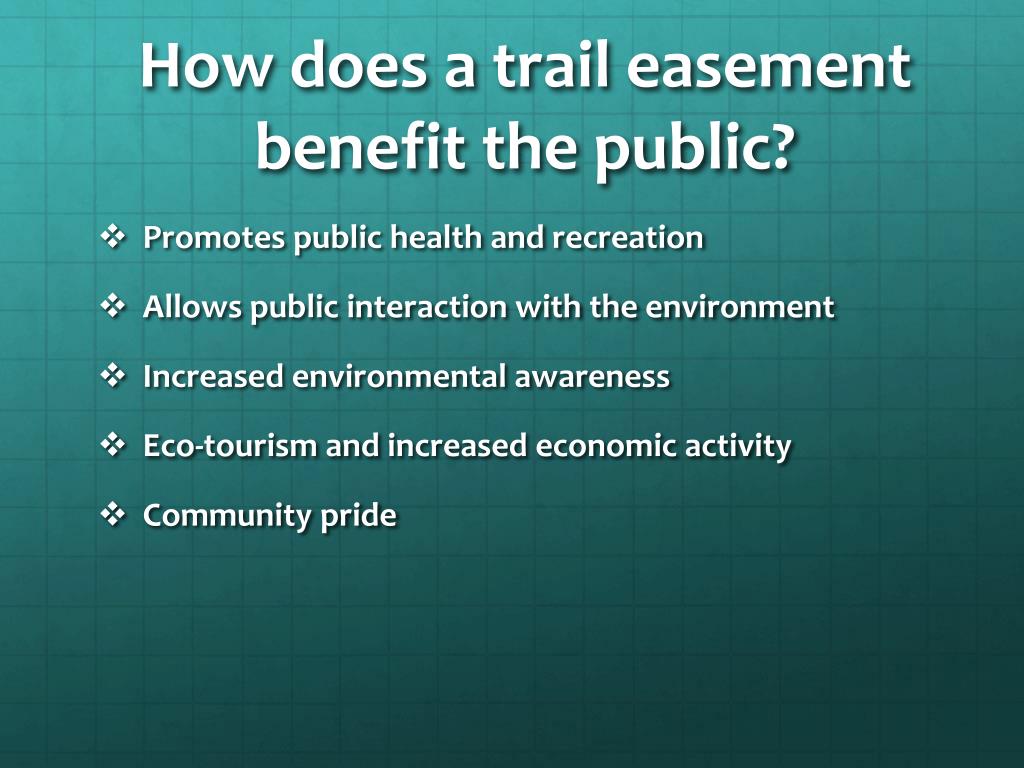 How does a trail easement benefit the public?

❖ Promotes public health and recreation

❖ Allows public interaction with the environment

❖ Increased environmental awareness

❖ Eco-tourism and increased economic activity

❖ Community pride